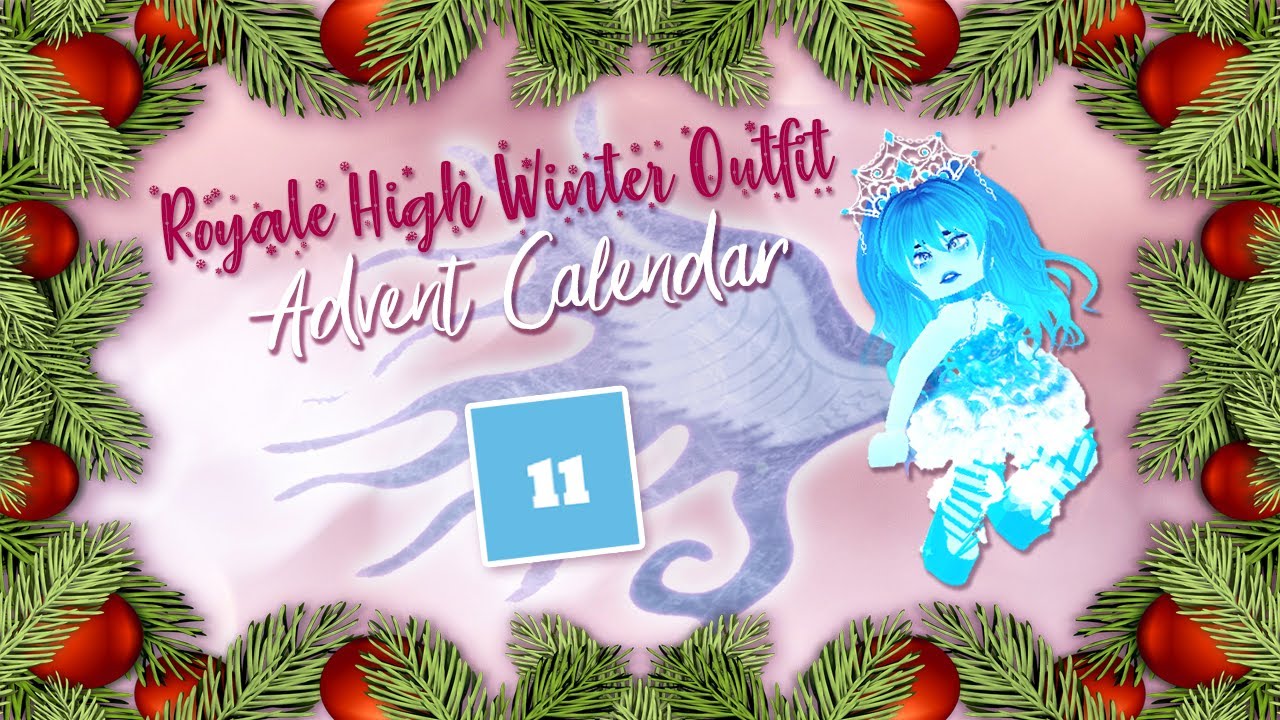 Royale High Winter Outfit
Advent Calendar

11